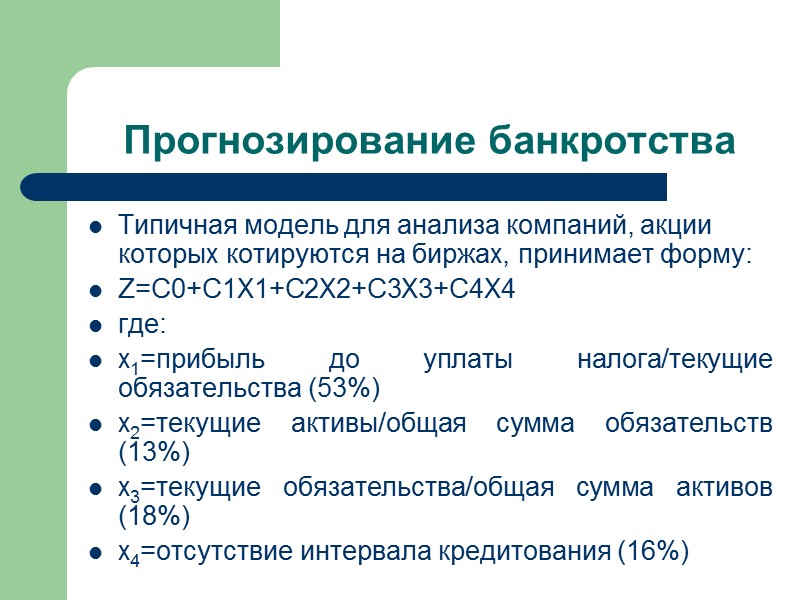 Прогнозирование банкротства

- Типичная модель для анализа компаний, акции которых котируются на биржах, принимает форму:
- Z=C0+C1X1+C2X2+C3X3+C4X4
- где:
- $x_1$=прибыль до уплаты налога/текущие обязательства (53%)
- $x_2$=текущие активы/общая сумма обязательств (13%)
- $x_3$=текущие обязательства/общая сумма активов (18%)
- $x_4$=отсутствие интервала кредитования (16%)